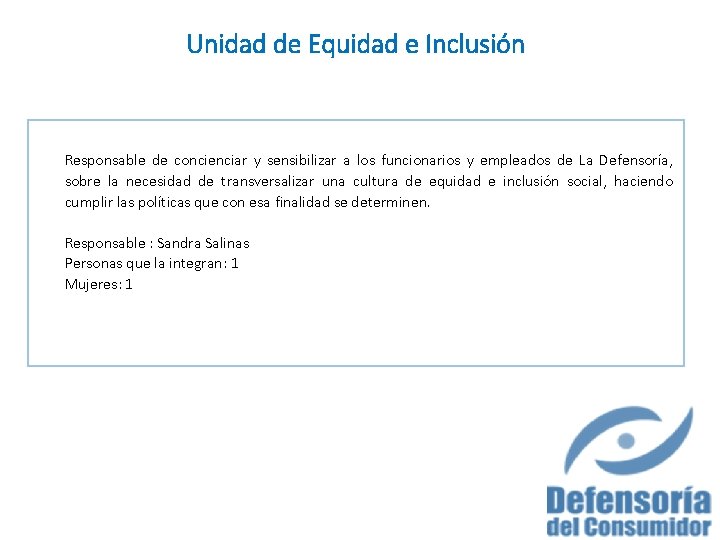 Unidad de Equidad e Inclusión

Responsable de concienciar y sensibilizar a los funcionarios y empleados de La Defensoría, sobre la necesidad de transversalizar una cultura de equidad e inclusión social, haciendo cumplir las políticas que con esa finalidad se determinen.

Responsable : Sandra Salinas
Personas que la integran: 1
Mujeres: 1

Defensoría
del Consumidor